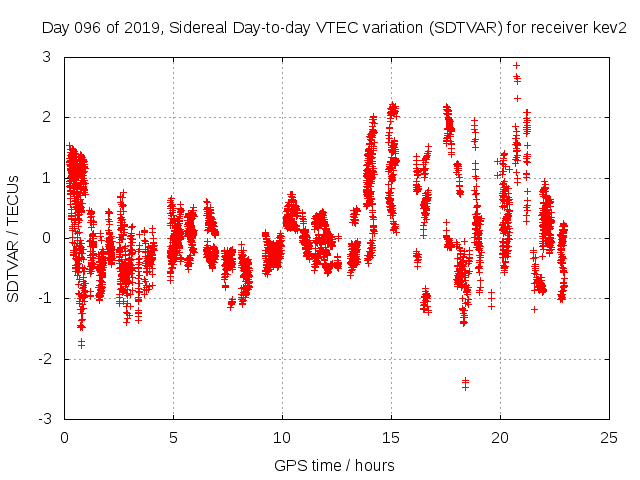 Day 096 of 2019, Sidereal Day-to-day VTEC variation (SDTVAR) for receiver kev2

SDTVAR / TECUs

3
2
1
0
-1
-2
-3

0 5 10 15 20 25

GPS time / hours